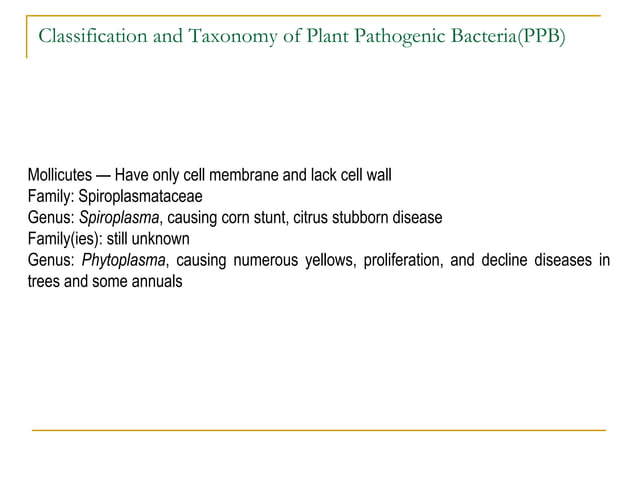 Classification and Taxonomy of Plant Pathogenic Bacteria(PPB)

Mollicutes — Have only cell membrane and lack cell wall
Family: Spiroplasmataceae
Genus: Spiroplasma, causing corn stunt, citrus stubborn disease
Family(ies): still unknown
Genus: Phytoplasma, causing numerous yellows, proliferation, and decline diseases in trees and some annuals